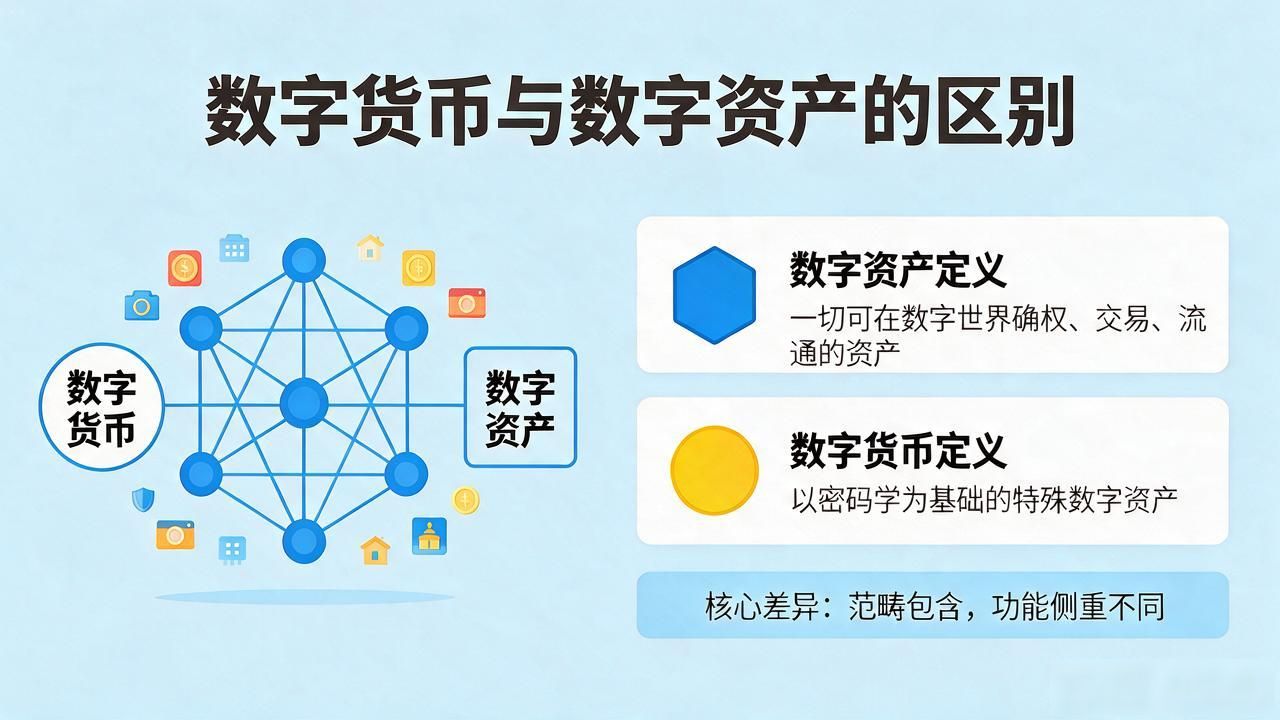 数字货币与数字资产的区别

数字货币

数字资产

数字资产定义

一切可在数字世界确权、交易、流通的资产

数字货币定义

以密码学为基础的特殊数字资产

核心差异：范畴包含，功能侧重不同